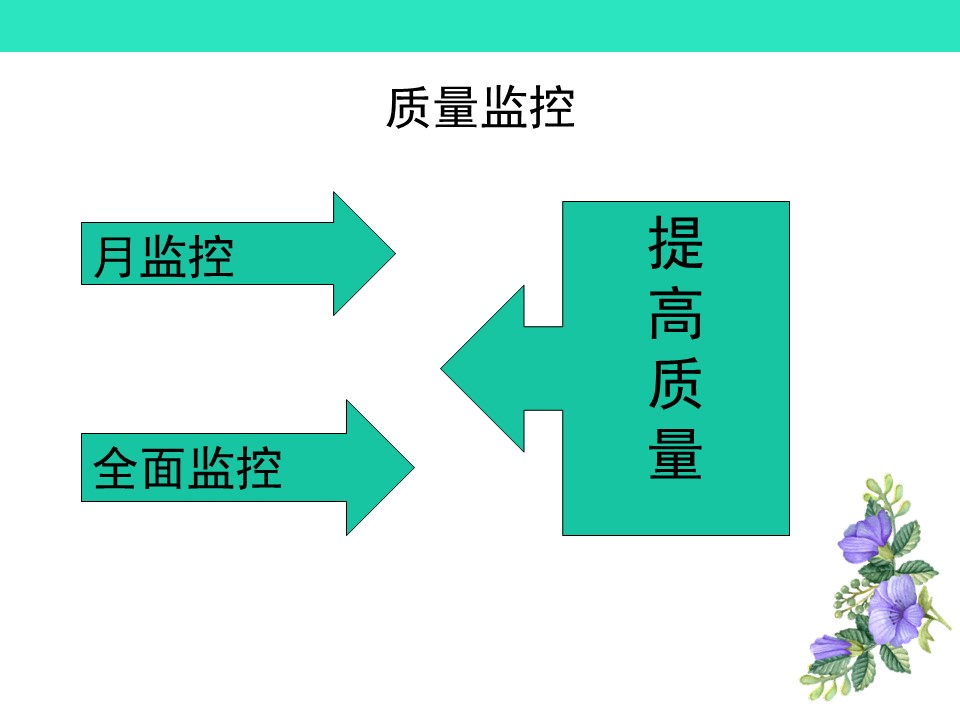 质量监控

月监控

全面监控

提高质量